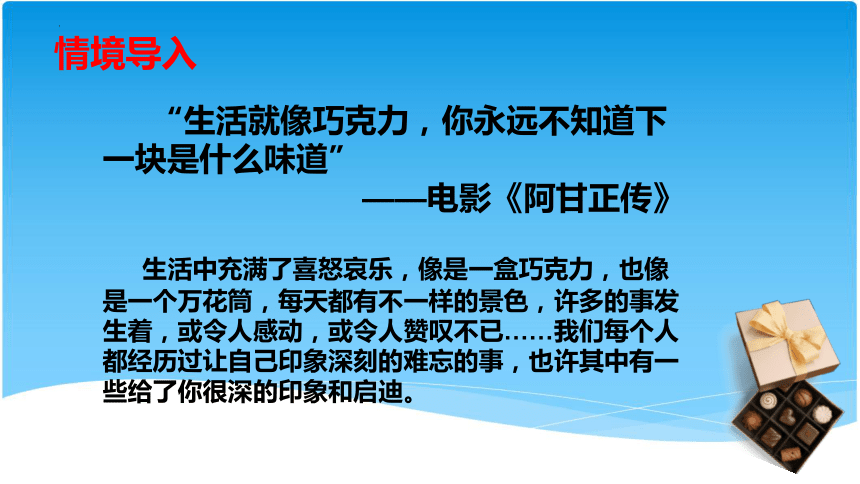 情境导入

“生活就像巧克力，你永远不知道下一块是什么味道”

——电影《阿甘正传》

生活中充满了喜怒哀乐，像是一盒巧克力，也像是一个万花筒，每天都有不一样的景色，许多的事发生着，或令人感动，或令人赞叹不已……我们每个人都经历过让自己印象深刻的难忘的事，也许其中有一些给了你很深的印象和启迪。